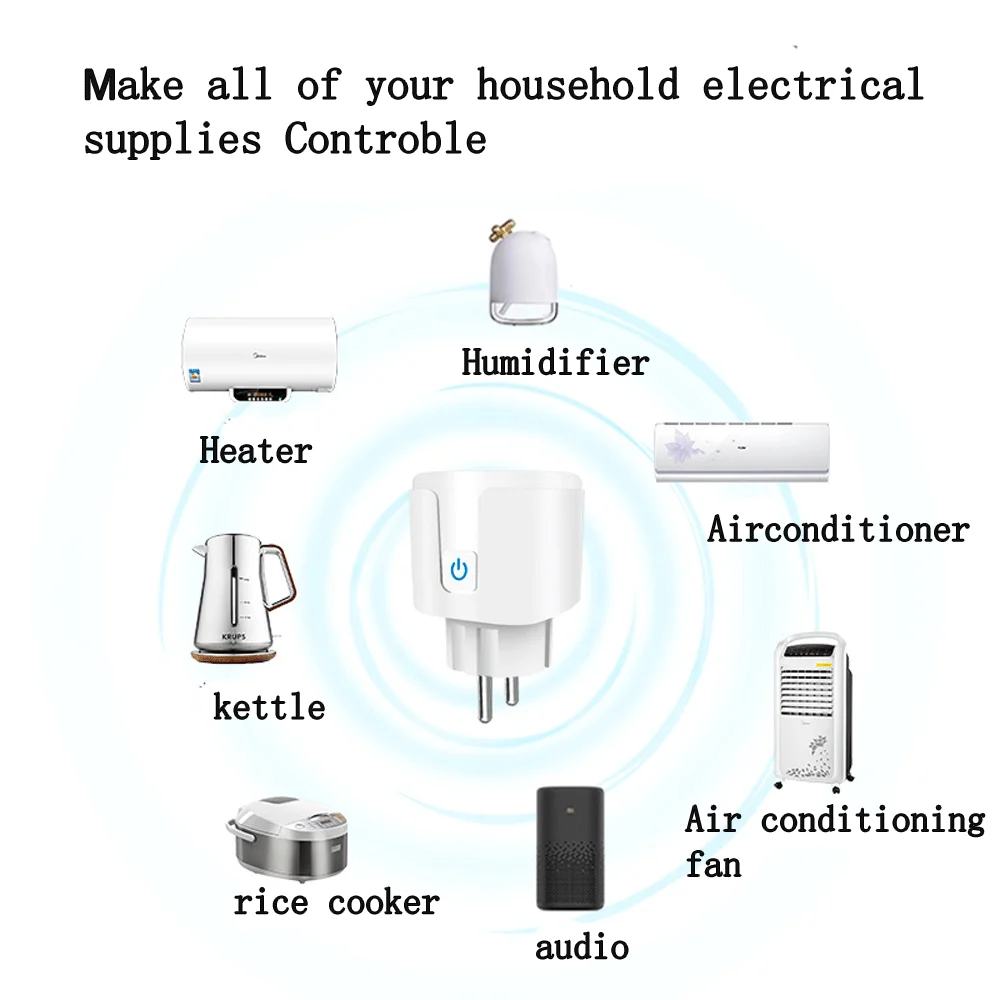 Make all of your household electrical supplies Controble

Humidifier

Heater

Airconditioner

KRUPS

kettle

Air conditioning fan

rice cooker

audio